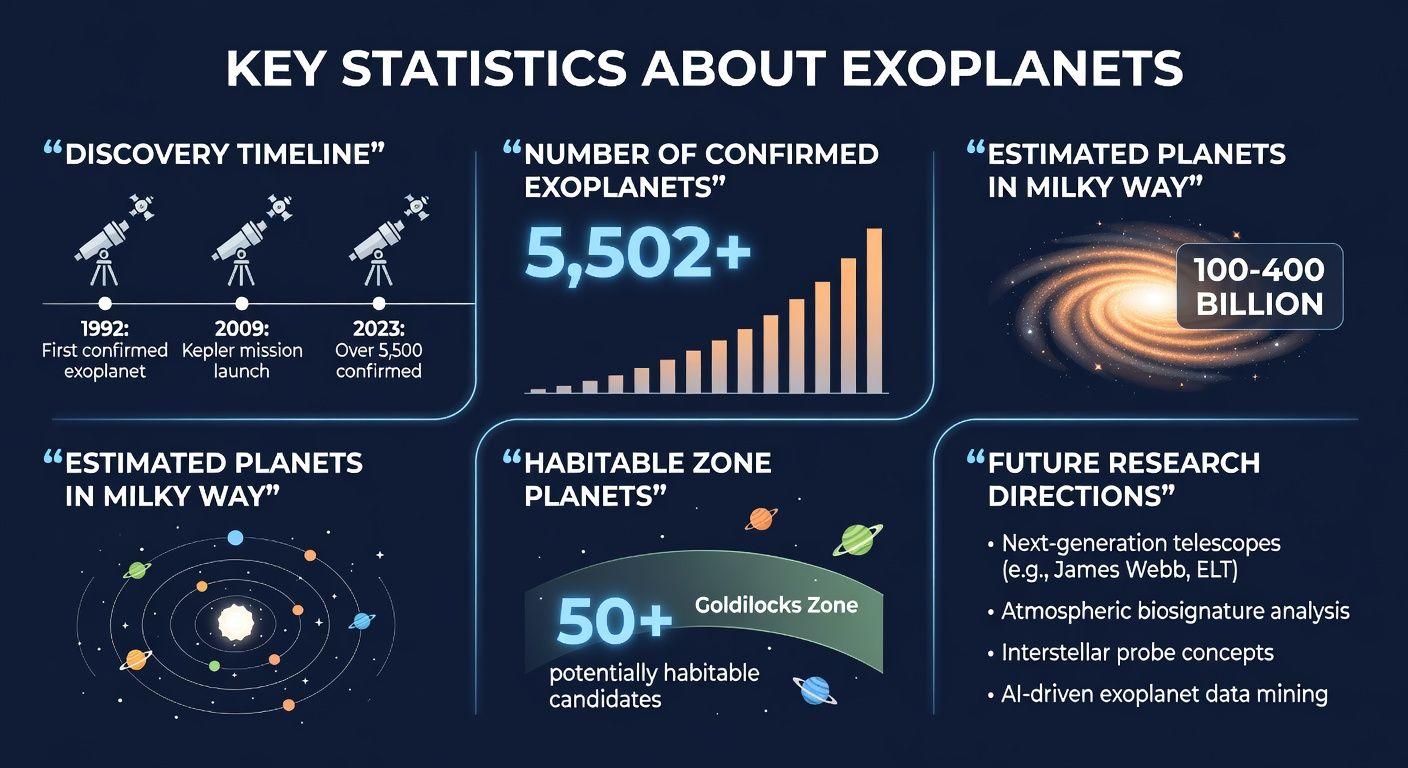 KEY STATISTICS ABOUT EXOPLANETS

“DISCOVERY TIMELINE”

1992: First confirmed exoplanet

2009: Kepler mission launch

2023: Over 5,500 confirmed

“NUMBER OF CONFIRMED EXOPLANETS”

5,502+

“ESTIMATED PLANETS IN MILKY WAY”

100-400 BILLION

“ESTIMATED PLANETS IN MILKY WAY”

“HABITABLE ZONE PLANETS”

50+

Goldilocks Zone

potentially habitable candidates

“FUTURE RESEARCH DIRECTIONS”

• Next-generation telescopes (e.g., James Webb, ELT)

• Atmospheric biosignature analysis

• Interstellar probe concepts

• AI-driven exoplanet data mining